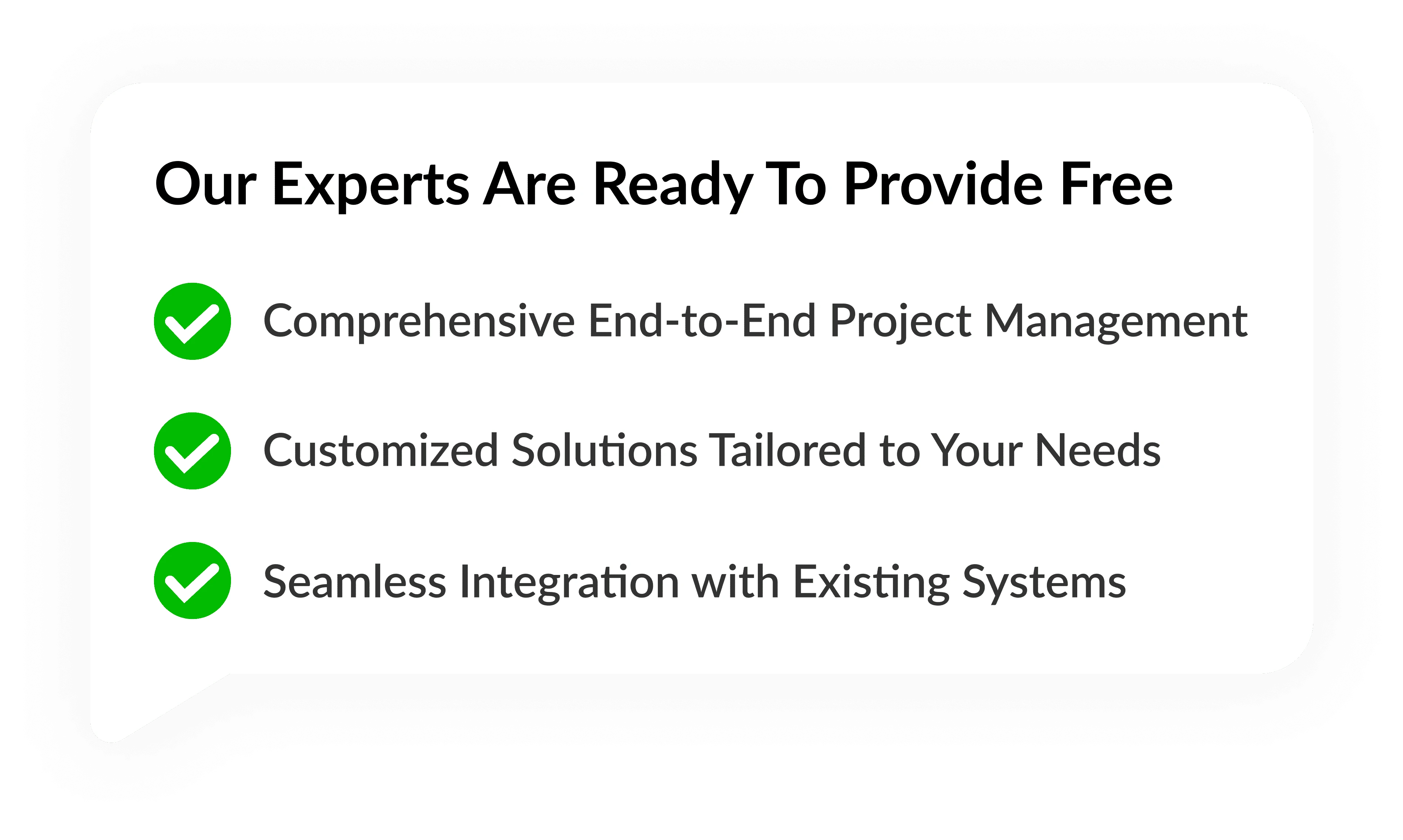 Our Experts Are Ready To Provide Free

Comprehensive End-to-End Project Management

Customized Solutions Tailored to Your Needs

Seamless Integration with Existing Systems